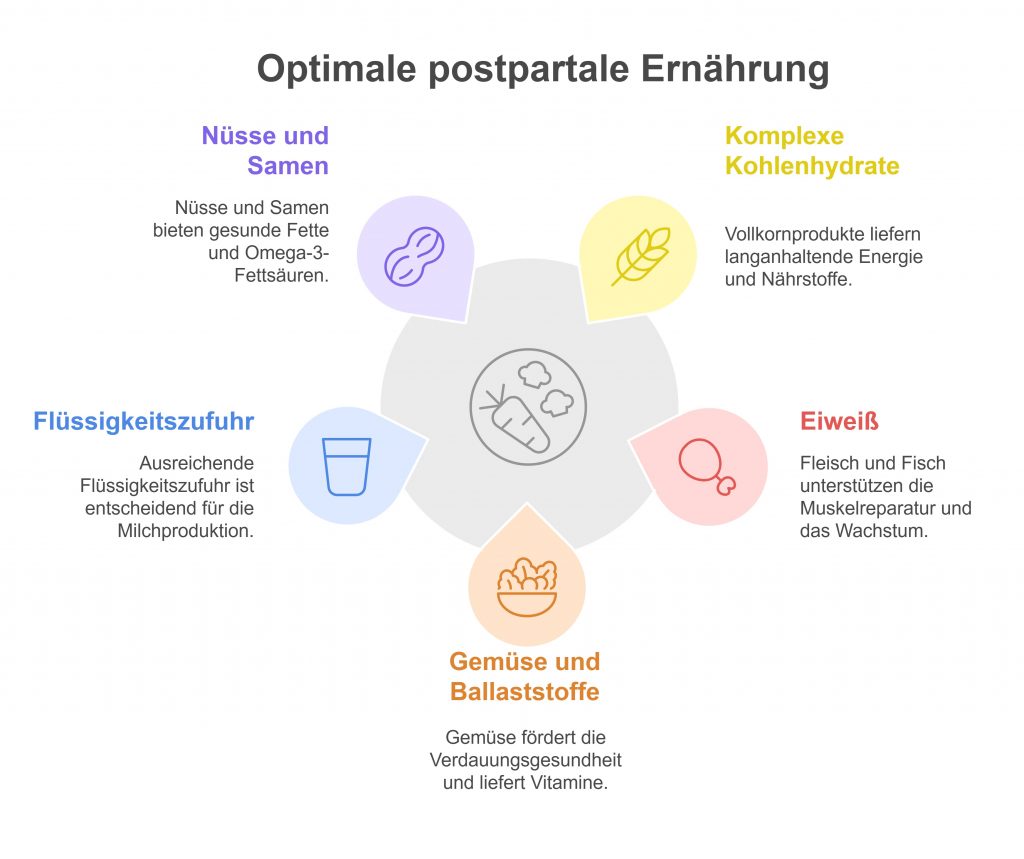 Optimale postpartale Ernährung

Nüsse und Samen

Nüsse und Samen bieten gesunde Fette und Omega-3-Fettsäuren.

Komplexe Kohlenhydrate

Vollkornprodukte liefern langanhaltende Energie und Nährstoffe.

Flüssigkeitszufuhr

Ausreichende Flüssigkeitszufuhr ist entscheidend für die Milchproduktion.

Eiweiß

Fleisch und Fisch unterstützen die Muskelreparatur und das Wachstum.

Gemüse und Ballaststoffe

Gemüse fördert die Verdauungsgesundheit und liefert Vitamine.